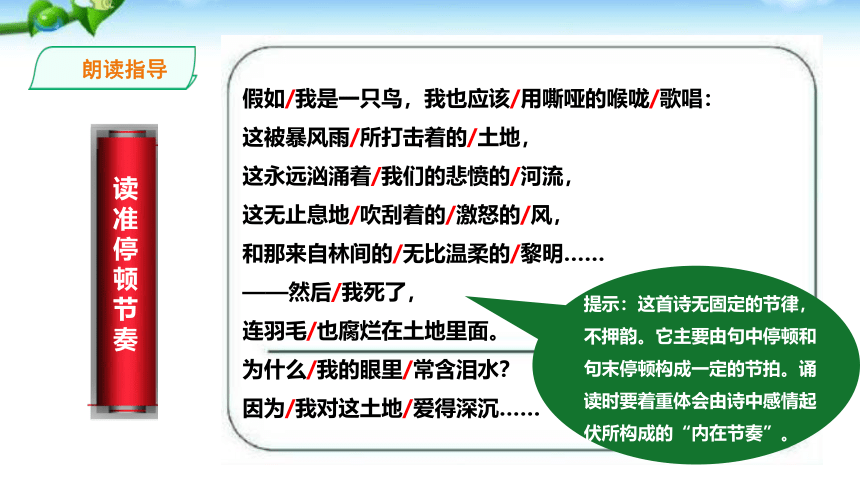 朗读指导

读准停顿节奏

假如/我是一只鸟，我也应该/用嘶哑的喉咙/歌唱：
这被暴风雨/所打击着的/土地，
这永远汹涌着/我们的悲愤的/河流，
这无止息地/吹刮着的/激怒的/风，
和那来自林间的/无比温柔的/黎明……
——然后/我死了，
连羽毛/也腐烂在土地里面。
为什么/我的眼里/常含泪水？
因为/我对这土地/爱得深沉……

提示：这首诗无固定的节律，不押韵。它主要由句中停顿和句末停顿构成一定的节拍。诵读时要着重体会由诗中感情起伏所构成的“内在节奏”。